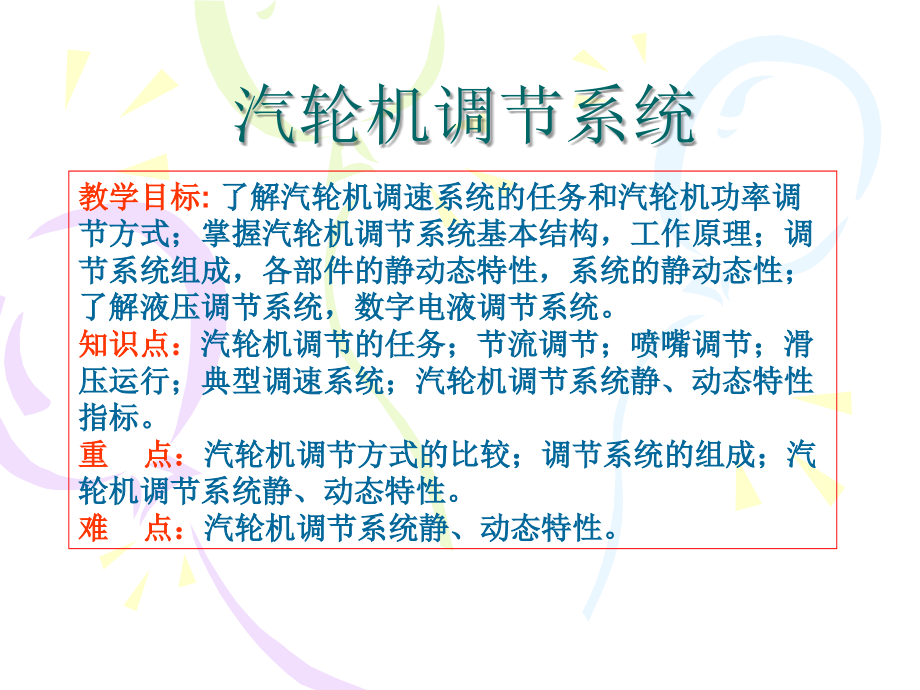 汽轮机调节系统

教学目标: 了解汽轮机调速系统的任务和汽轮机功率调节方式；掌握汽轮机调节系统基本结构，工作原理；调节系统组成，各部件的静动态特性，系统的静动态性；了解液压调节系统，数字电液调节系统。
知识点：汽轮机调节的任务；节流调节；喷嘴调节；滑压运行；典型调速系统；汽轮机调节系统静、动态特性指标。
重　点：汽轮机调节方式的比较；调节系统的组成；汽轮机调节系统静、动态特性。
难　点：汽轮机调节系统静、动态特性。